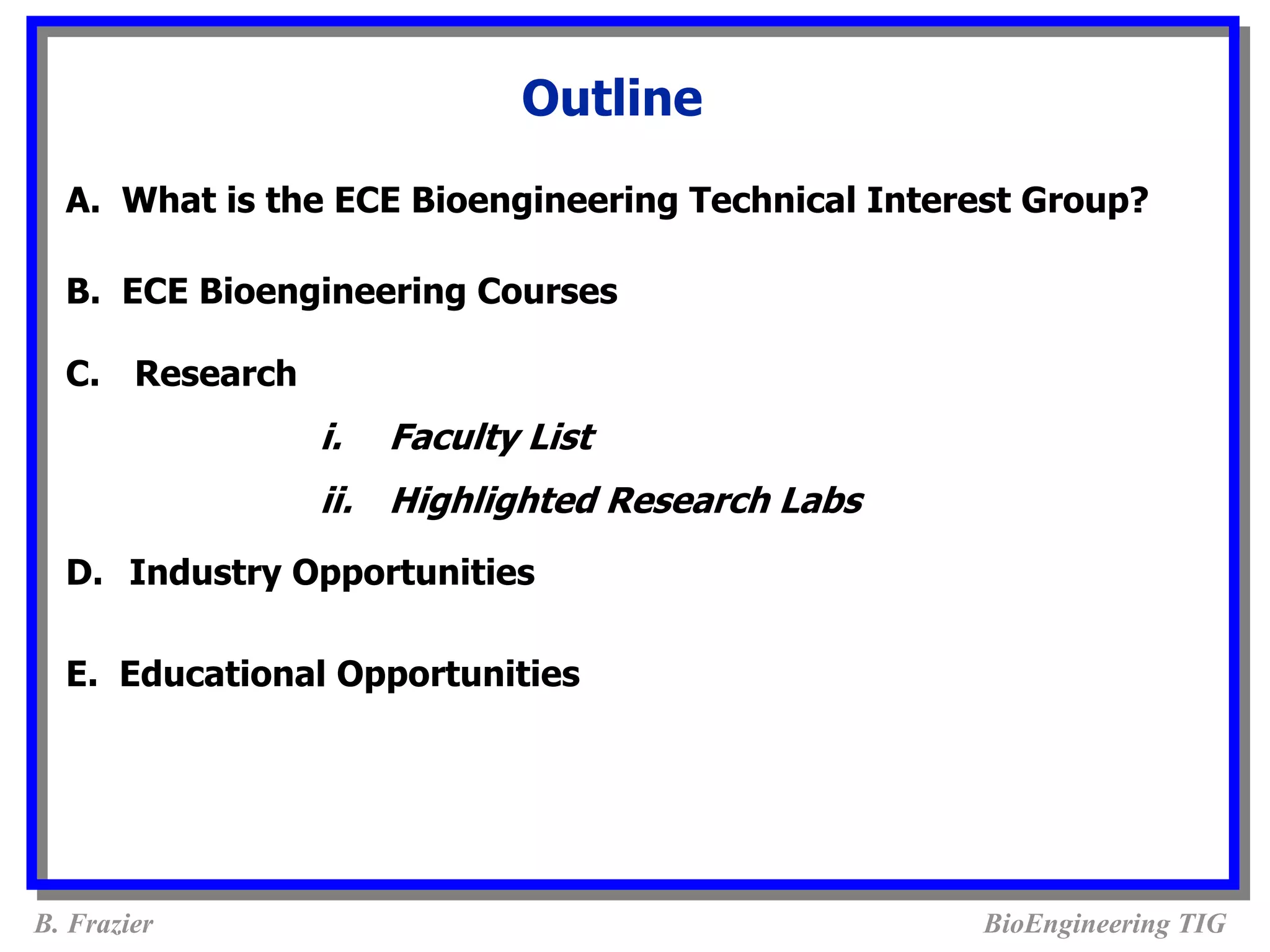 Outline

A. What is the ECE Bioengineering Technical Interest Group?

B. ECE Bioengineering Courses

C. Research

i. Faculty List

ii. Highlighted Research Labs

D. Industry Opportunities

E. Educational Opportunities

B. Frazier

BioEngineering TIG